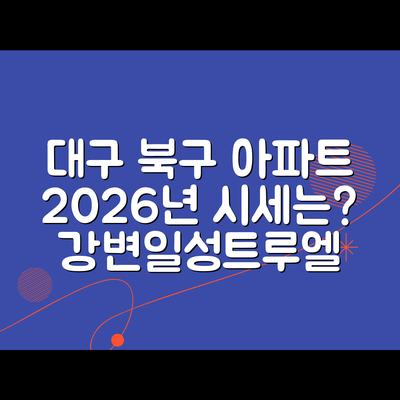 대구 북구 아파트
2026년 시세는?
강변일성트루엘